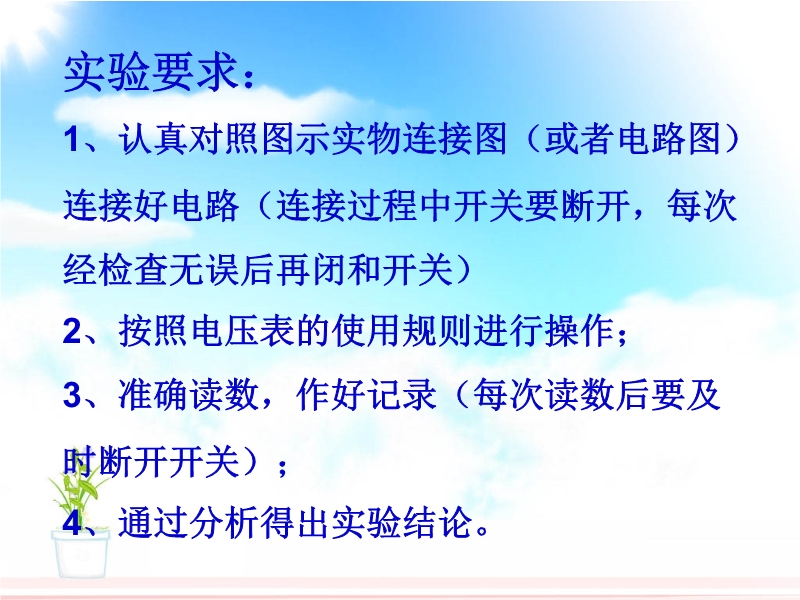 实验要求：

1、认真对照图示实物连接图（或者电路图）连接好电路（连接过程中开关要断开，每次经检查无误后再闭和开关）

2、按照电压表的使用规则进行操作；

3、准确读数，作好记录（每次读数后要及时断开开关）；

4、通过分析得出实验结论。